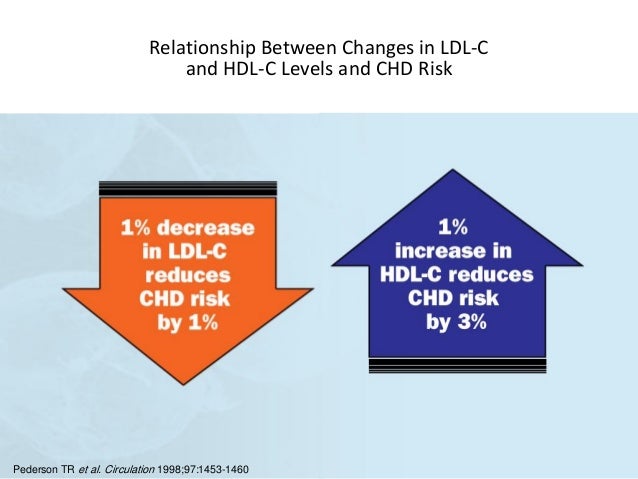 Relationship Between Changes in LDL-C and HDL-C Levels and CHD Risk

1% decrease in LDL-C reduces CHD risk by 1%

1% increase in HDL-C reduces CHD risk by 3%

Pederson TR et al. Circulation 1998;97:1453-1460